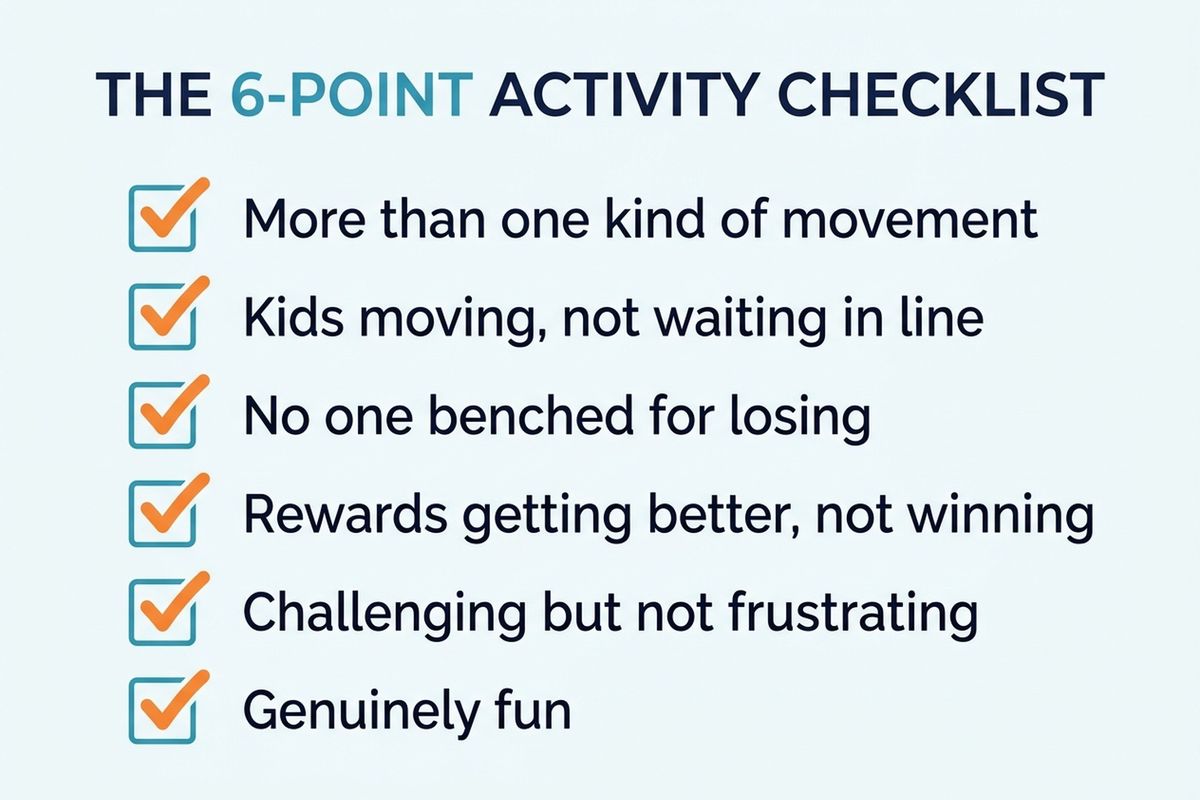 THE 6-POINT ACTIVITY CHECKLIST

More than one kind of movement

Kids moving, not waiting in line

No one benched for losing

Rewards getting better, not winning

Challenging but not frustrating

Genuinely fun